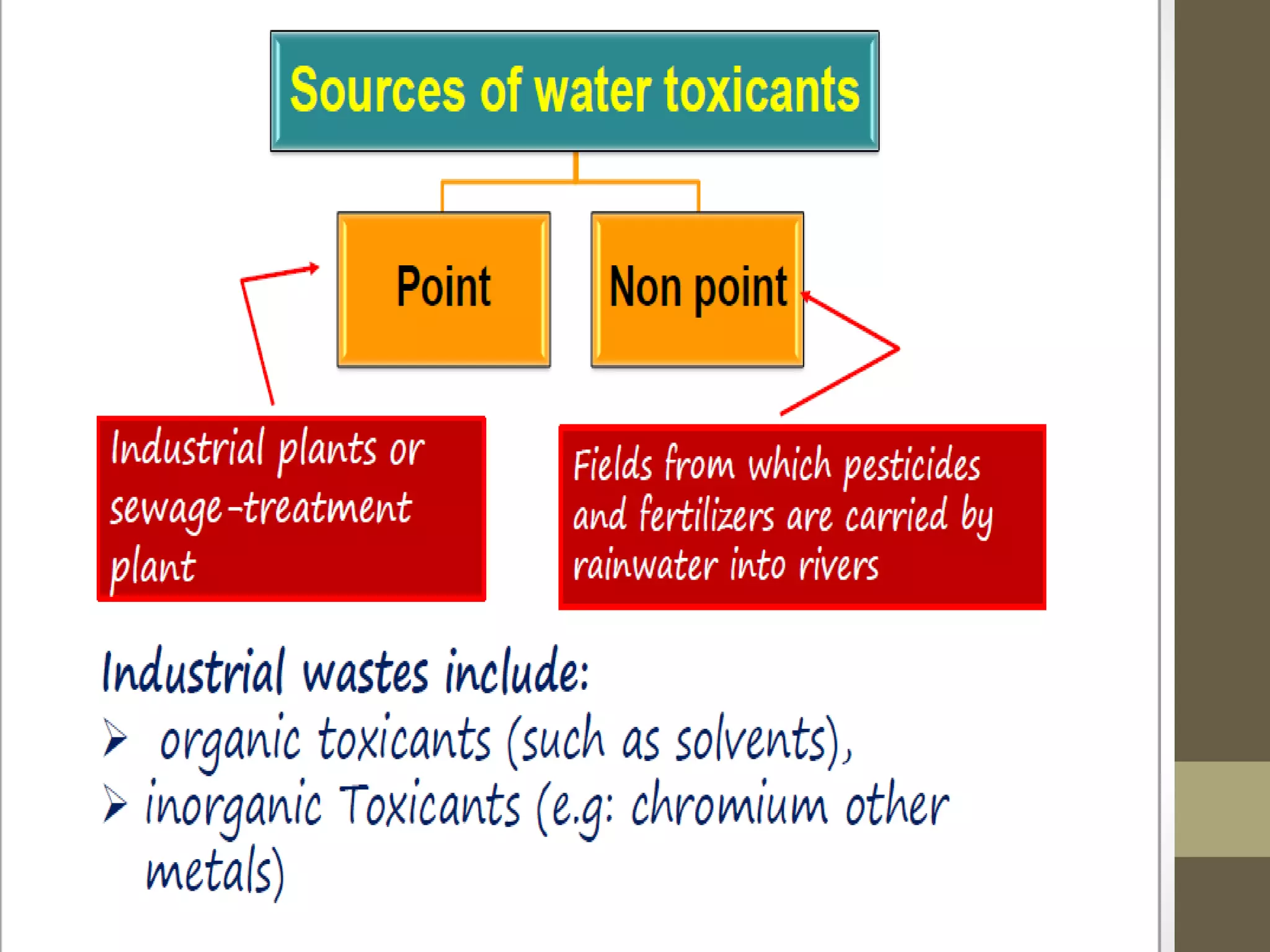 Sources of water toxicants

Point

Non point

Industrial plants or sewage-treatment plant

Fields from which pesticides and fertilizers are carried by rainwater into rivers

Industrial wastes include:
➢ organic toxicants (such as solvents),
➢ inorganic Toxicants (e.g: chromium other metals)